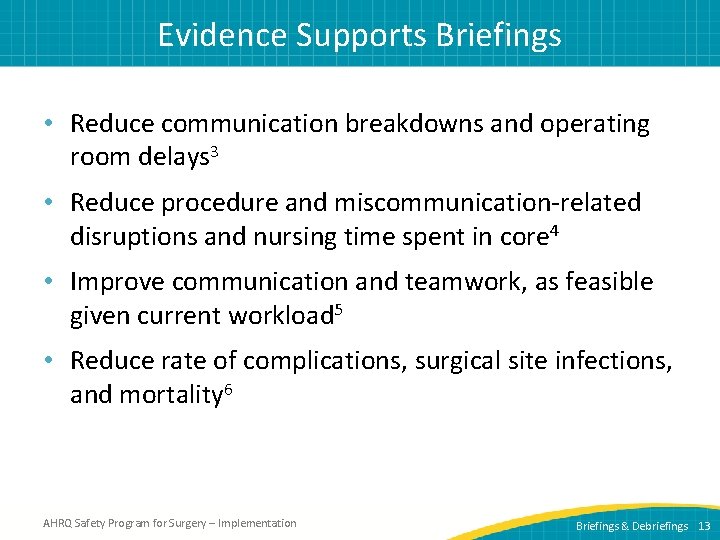 Evidence Supports Briefings

• Reduce communication breakdowns and operating room delays$^3$

• Reduce procedure and miscommunication-related disruptions and nursing time spent in core$^4$

• Improve communication and teamwork, as feasible given current workload$^5$

• Reduce rate of complications, surgical site infections, and mortality$^6$

AHRQ Safety Program for Surgery – Implementation

Briefings & Debriefings 13